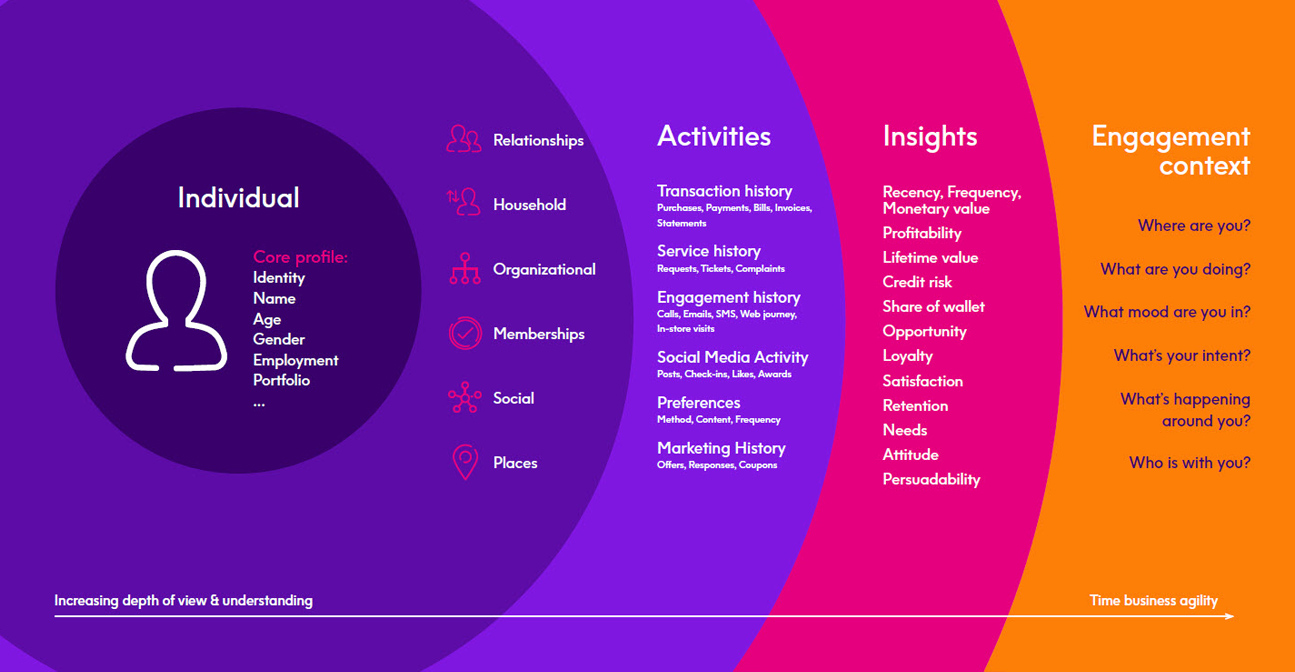 Individual

Core profile:
Identity
Name
Age
Gender
Employment
Portfolio
...

Relationships

Household

Organizational

Memberships

Social

Places

Activities

Transaction history
Purchases, Payments, Bills, Invoices, Statements

Service history
Requests, Tickets, Complaints

Engagement history
Calls, Emails, SMS, Web journey, In-store visits

Social Media Activity
Posts, Check-ins, Likes, Awards

Preferences
Method, Content, Frequency

Marketing History
Offers, Responses, Coupons

Insights

Recency, Frequency, Monetary value
Profitability
Lifetime value
Credit risk
Share of wallet
Opportunity
Loyalty
Satisfaction
Retention
Needs
Attitude
Persuadability

Engagement context

Where are you?

What are you doing?

What mood are you in?

What's your intent?

What's happening around you?

Who is with you?

Increasing depth of view & understanding

Time business agility